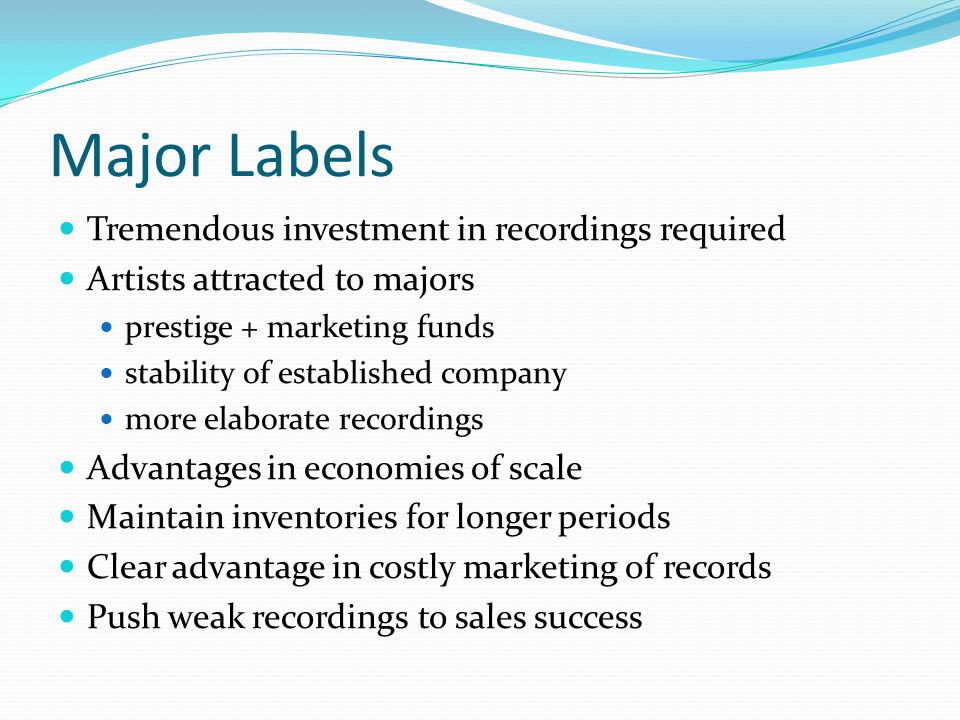 Major Labels

- Tremendous investment in recordings required
- Artists attracted to majors
  - prestige + marketing funds
  - stability of established company
  - more elaborate recordings
- Advantages in economies of scale
- Maintain inventories for longer periods
- Clear advantage in costly marketing of records
- Push weak recordings to sales success